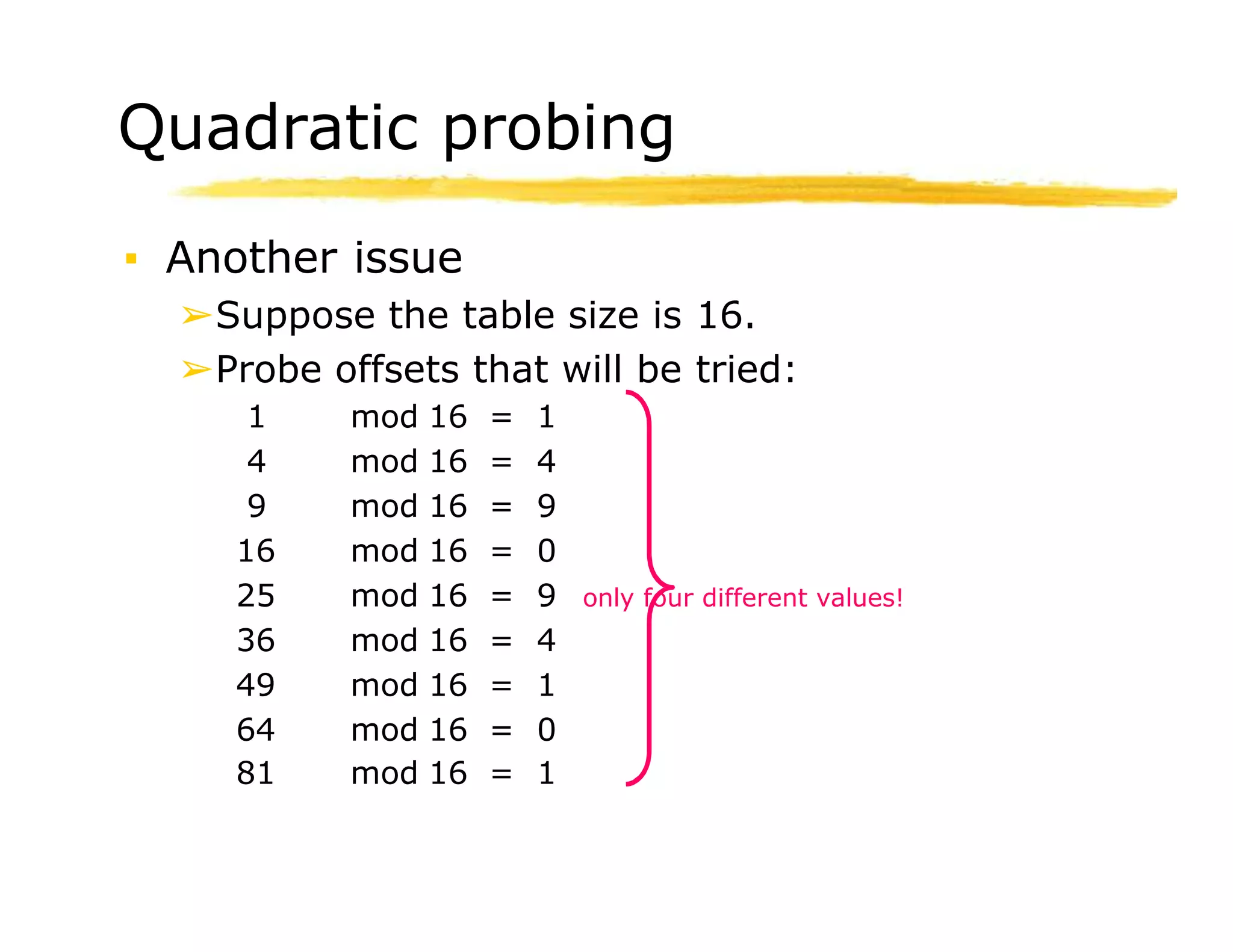 Quadratic probing

▪ Another issue

➢Suppose the table size is 16.

➢Probe offsets that will be tried:

1 mod 16 = 1
4 mod 16 = 4
9 mod 16 = 9
16 mod 16 = 0
25 mod 16 = 9
36 mod 16 = 4
49 mod 16 = 1
64 mod 16 = 0
81 mod 16 = 1

only four different values!